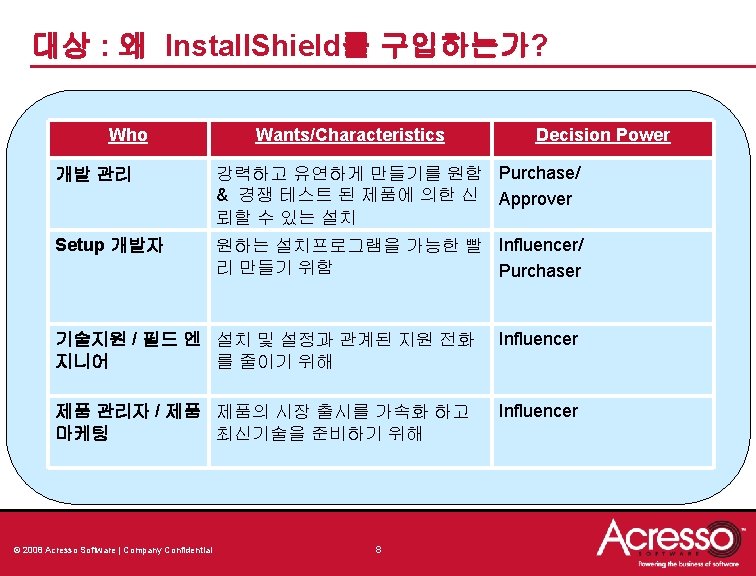 대상 : 왜 InstallShield를 구입하는가?

| Who | Wants/Characteristics | Decision Power |
|---|---|---|
| 개발 관리 | 강력하고 유연하게 만들기를 원함 & 경쟁 테스트 된 제품에 의한 신뢰할 수 있는 설치 | Purchase/ Approver |
| Setup 개발자 | 원하는 설치프로그램을 가능한 빨리 만들기 위함 | Influencer/ Purchaser |
| 기술지원 / 필드 엔지니어 | 설치 및 설정과 관계된 지원 전화를 줄이기 위해 | Influencer |
| 제품 관리자 / 제품 마케팅 | 제품의 시장 출시를 가속화 하고 최신기술을 준비하기 위해 | Influencer |

© 2008 Acresso Software | Company Confidential

8

Acresso SOFTWARE
Powering the business of software